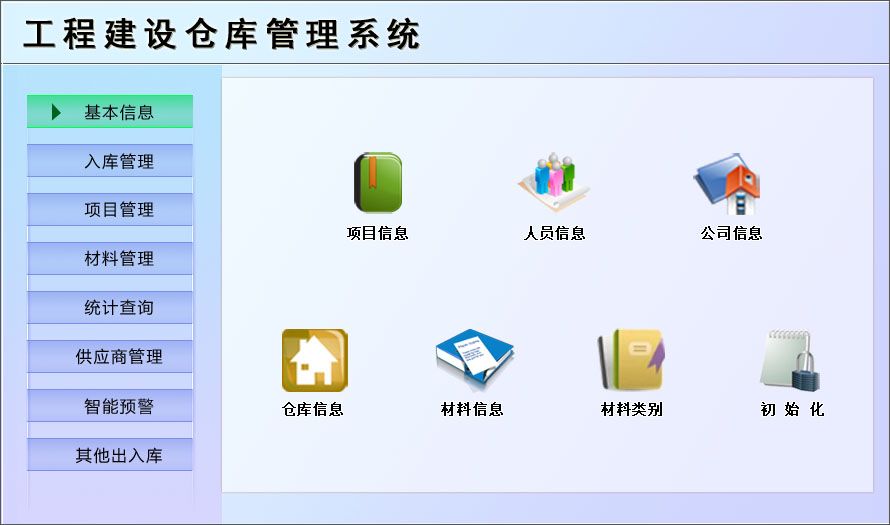 工程建设仓库管理系统

基本信息
入库管理
项目管理
材料管理
统计查询
供应商管理
智能预警
其他出入库

项目信息
人员信息
公司信息
仓库信息
材料信息
材料类别
初 始 化